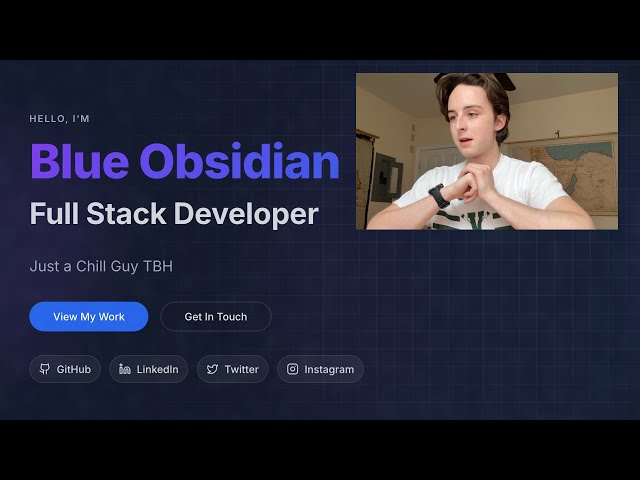 HELLO, I'M

Blue Obsidian

Full Stack Developer

Just a Chill Guy TBH

View My Work

Get In Touch

GitHub

LinkedIn

Twitter

Instagram